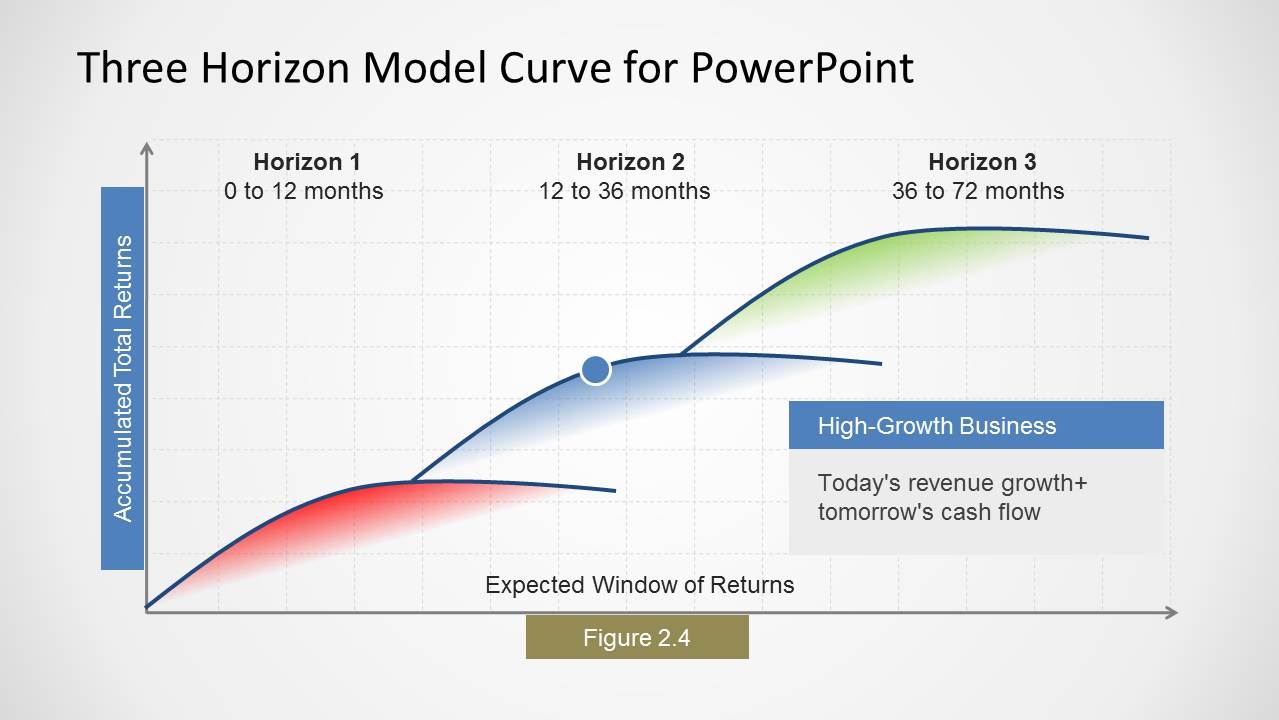 Three Horizon Model Curve for PowerPoint

Accumulated Total Returns

Horizon 1
0 to 12 months

Horizon 2
12 to 36 months

Horizon 3
36 to 72 months

High-Growth Business

Today's revenue growth+ tomorrow's cash flow

Expected Window of Returns

Figure 2.4